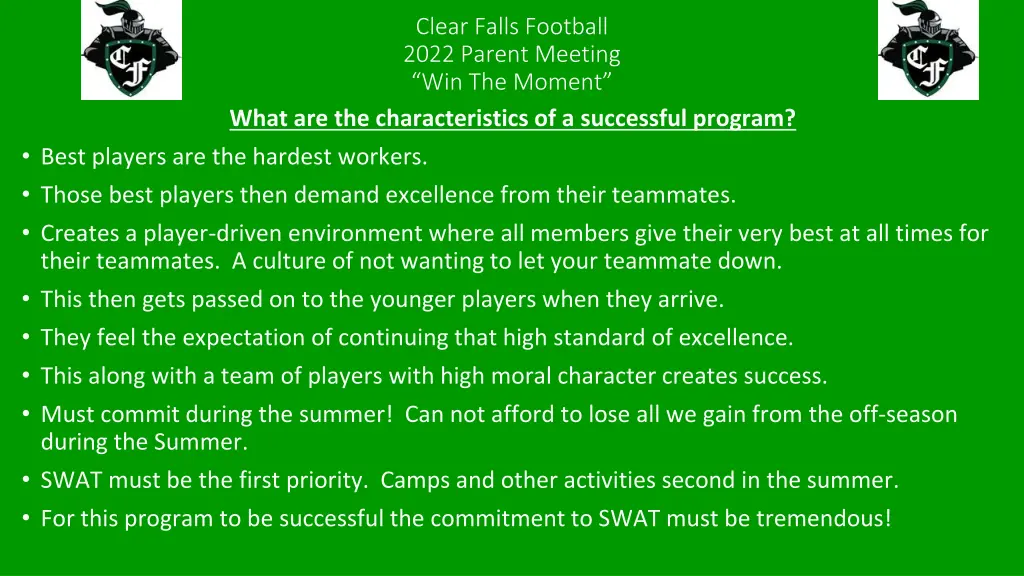 CF

Clear Falls Football
2022 Parent Meeting
“Win The Moment”

CF

What are the characteristics of a successful program?

• Best players are the hardest workers.
• Those best players then demand excellence from their teammates.
• Creates a player-driven environment where all members give their very best at all times for their teammates. A culture of not wanting to let your teammate down.
• This then gets passed on to the younger players when they arrive.
• They feel the expectation of continuing that high standard of excellence.
• This along with a team of players with high moral character creates success.
• Must commit during the summer! Can not afford to lose all we gain from the off-season during the Summer.
• SWAT must be the first priority. Camps and other activities second in the summer.
• For this program to be successful the commitment to SWAT must be tremendous!